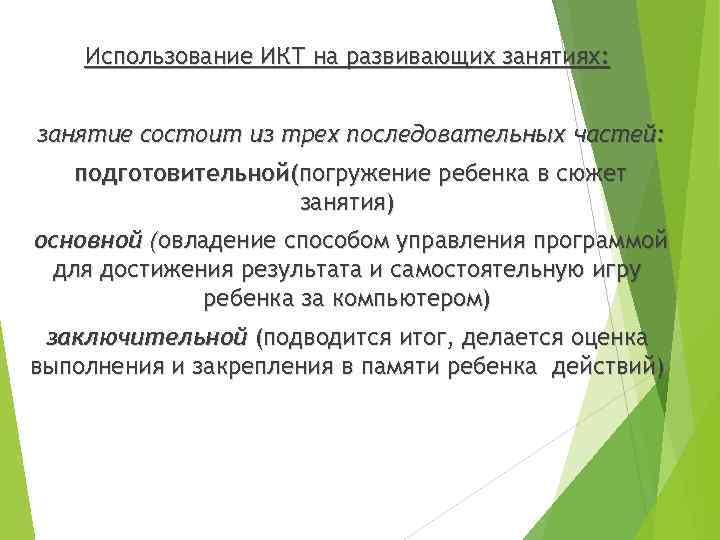 Использование ИКТ на развивающих занятиях:

занятие состоит из трех последовательных частей:

подготовительной(погружение ребенка в сюжет занятия)

основной (овладение способом управления программой для достижения результата и самостоятельную игру ребенка за компьютером)

заключительной (подводится итог, делается оценка выполнения и закрепления в памяти ребенка действий)